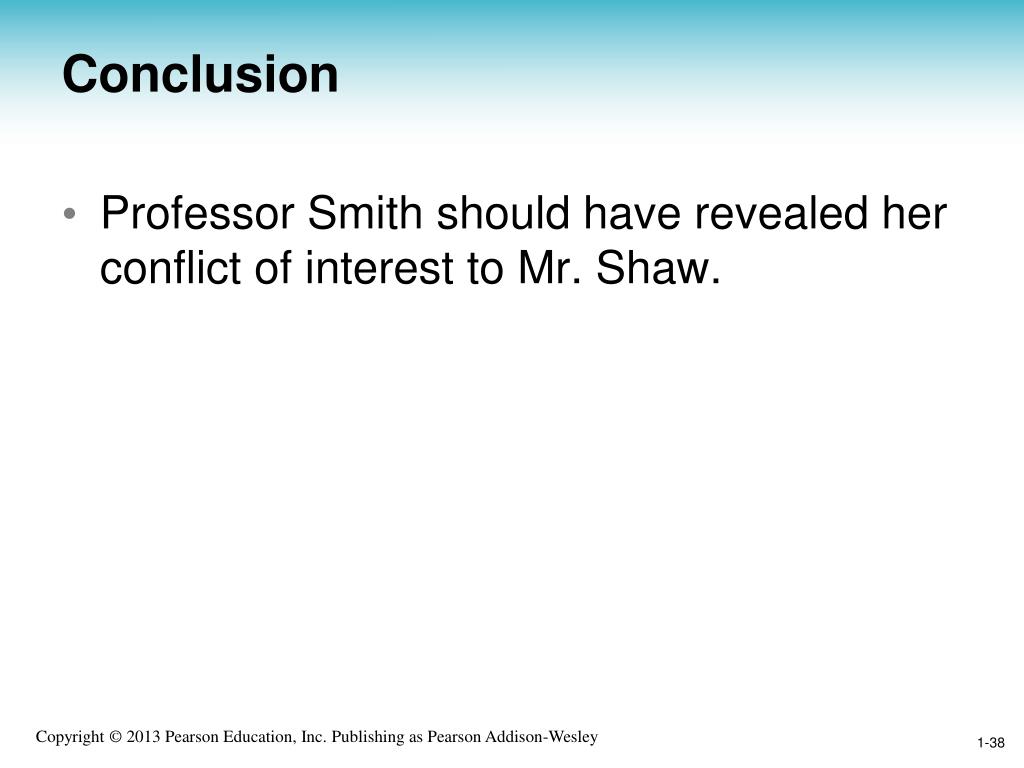 Conclusion

• Professor Smith should have revealed her conflict of interest to Mr. Shaw.

Copyright © 2013 Pearson Education, Inc. Publishing as Pearson Addison-Wesley

1-38